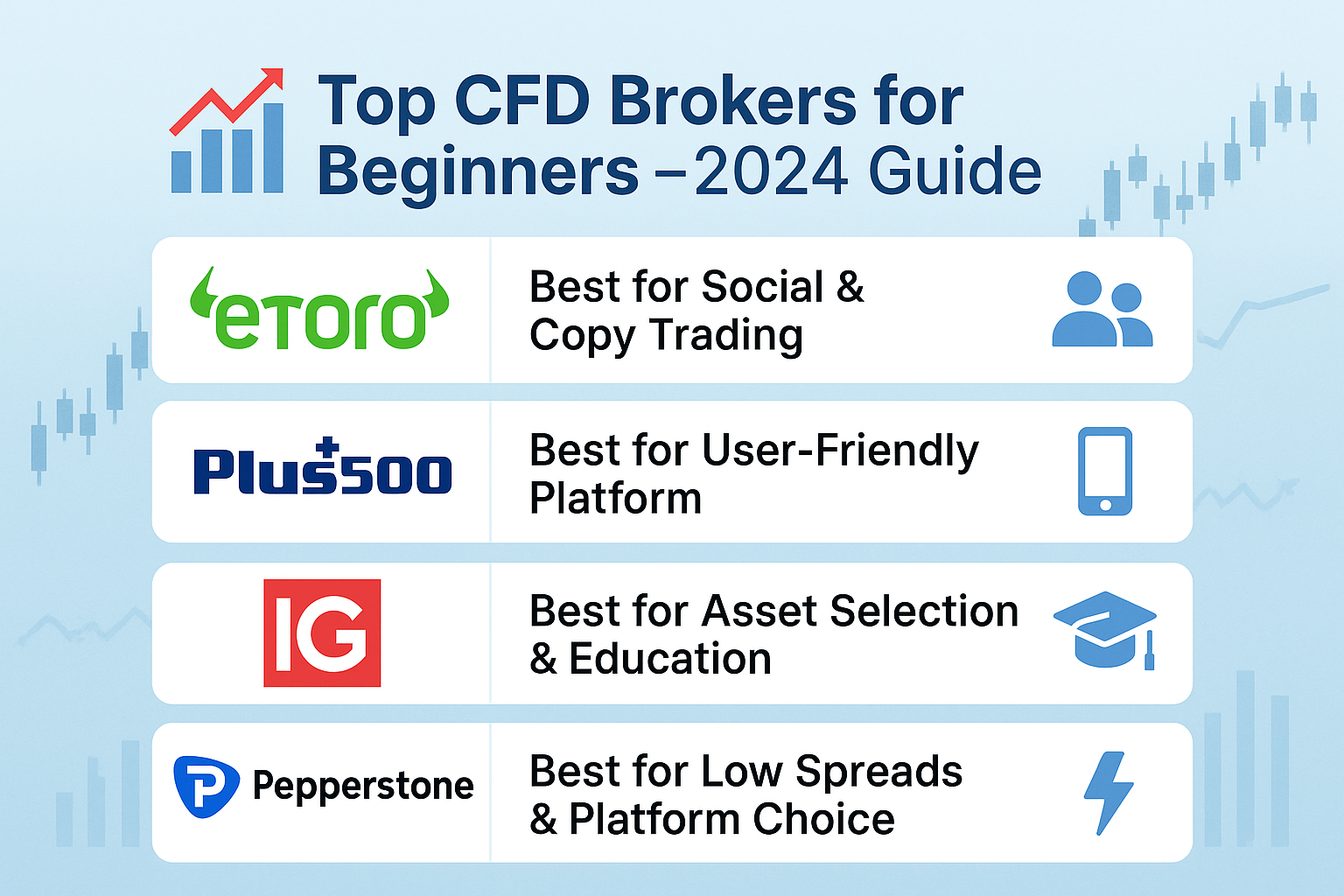 Top CFD Brokers for Beginners –2024 Guide

eToro

Best for Social & Copy Trading

Plus500

Best for User-Friendly Platform

IG

Best for Asset Selection & Education

Pepperstone

Best for Low Spreads & Platform Choice